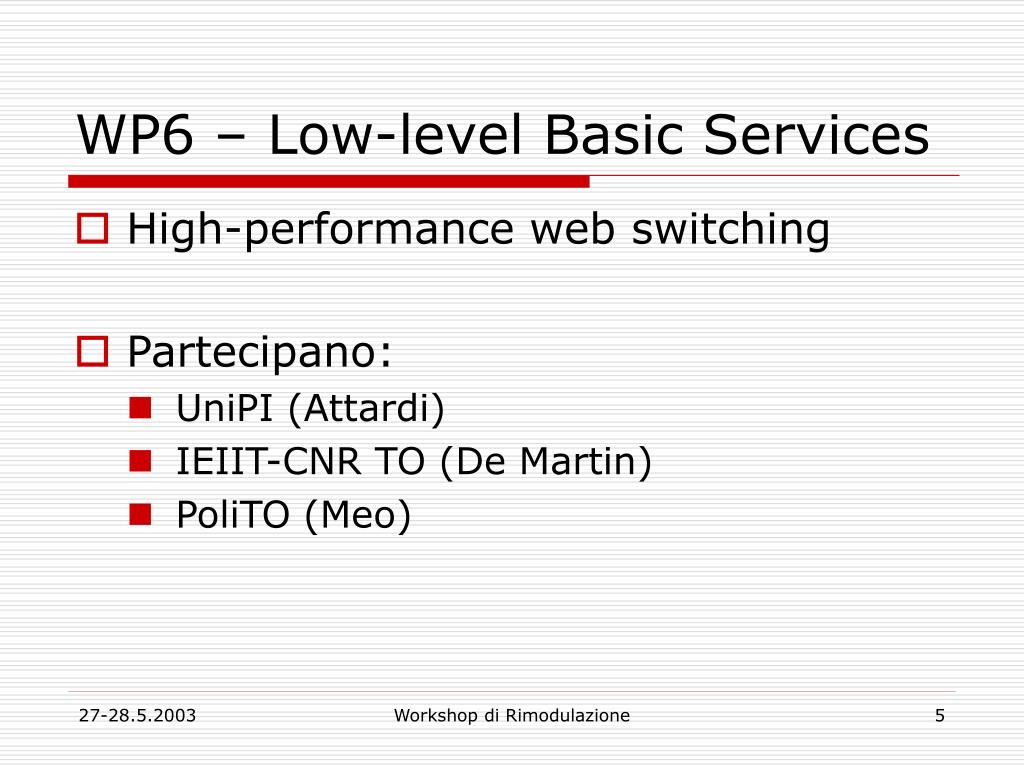 WP6 – Low-level Basic Services

High-performance web switching

Partecipano:

UniPI (Attardi)

IEIIT-CNR TO (De Martin)

PoliTO (Meo)

27-28.5.2003

Workshop di Rimodulazione

5